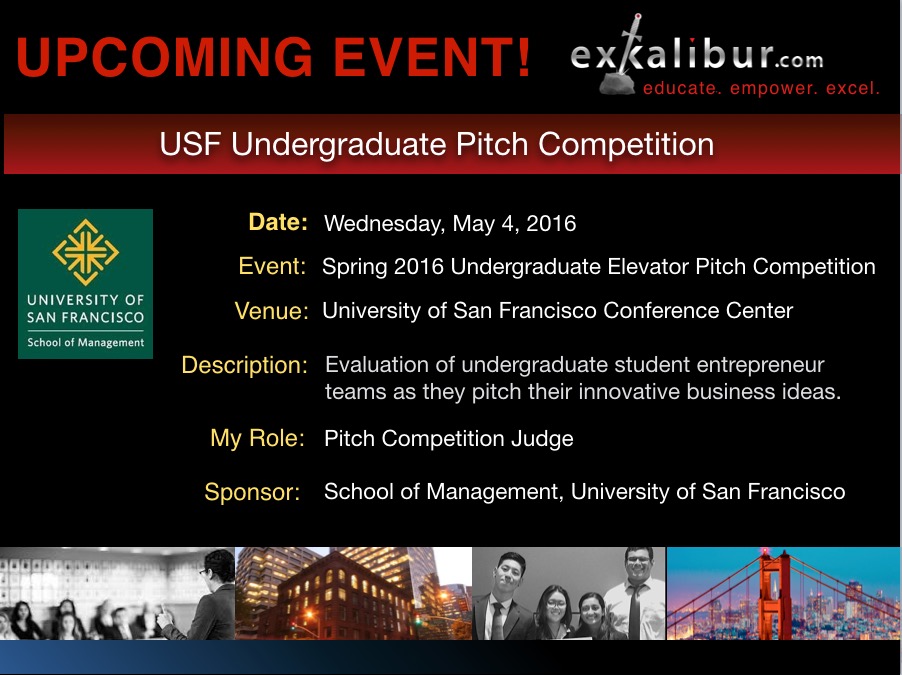 UPCOMING EVENT!

exkalibur.com
educate. empower. excel.

USF Undergraduate Pitch Competition

UNIVERSITY OF SAN FRANCISCO
School of Management

Date: Wednesday, May 4, 2016

Event: Spring 2016 Undergraduate Elevator Pitch Competition

Venue: University of San Francisco Conference Center

Description: Evaluation of undergraduate student entrepreneur teams as they pitch their innovative business ideas.

My Role: Pitch Competition Judge

Sponsor: School of Management, University of San Francisco